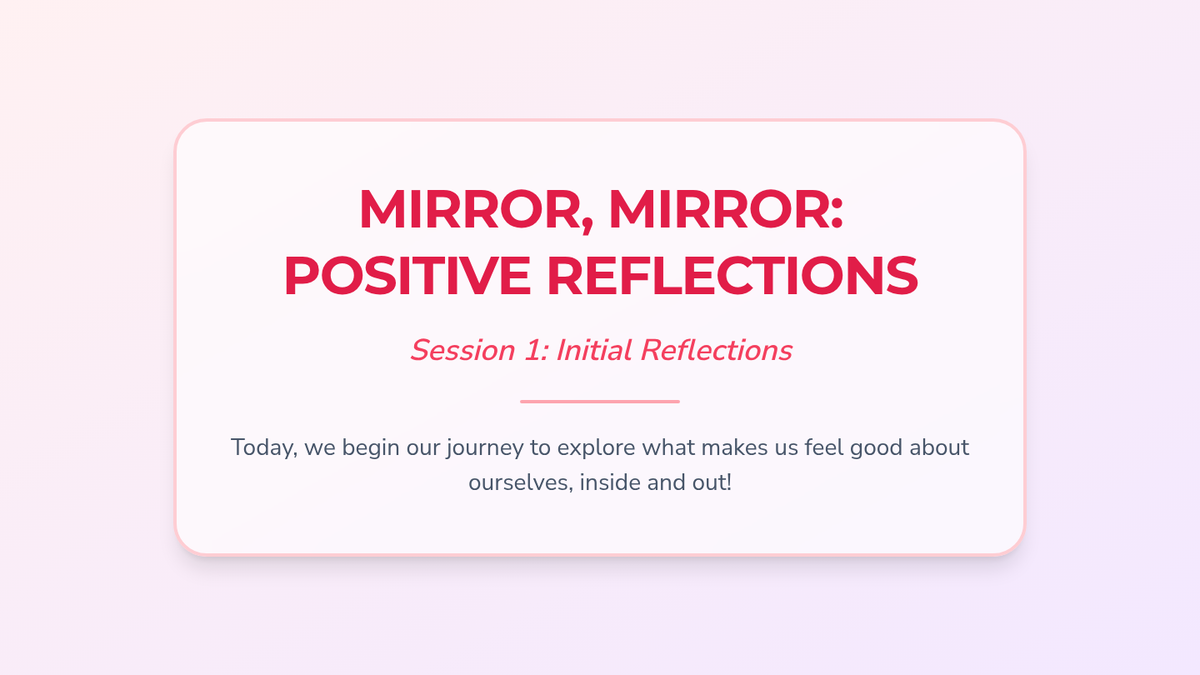 MIRROR, MIRROR:
POSITIVE REFLECTIONS

Session 1: Initial Reflections

Today, we begin our journey to explore what makes us feel good about ourselves, inside and out!